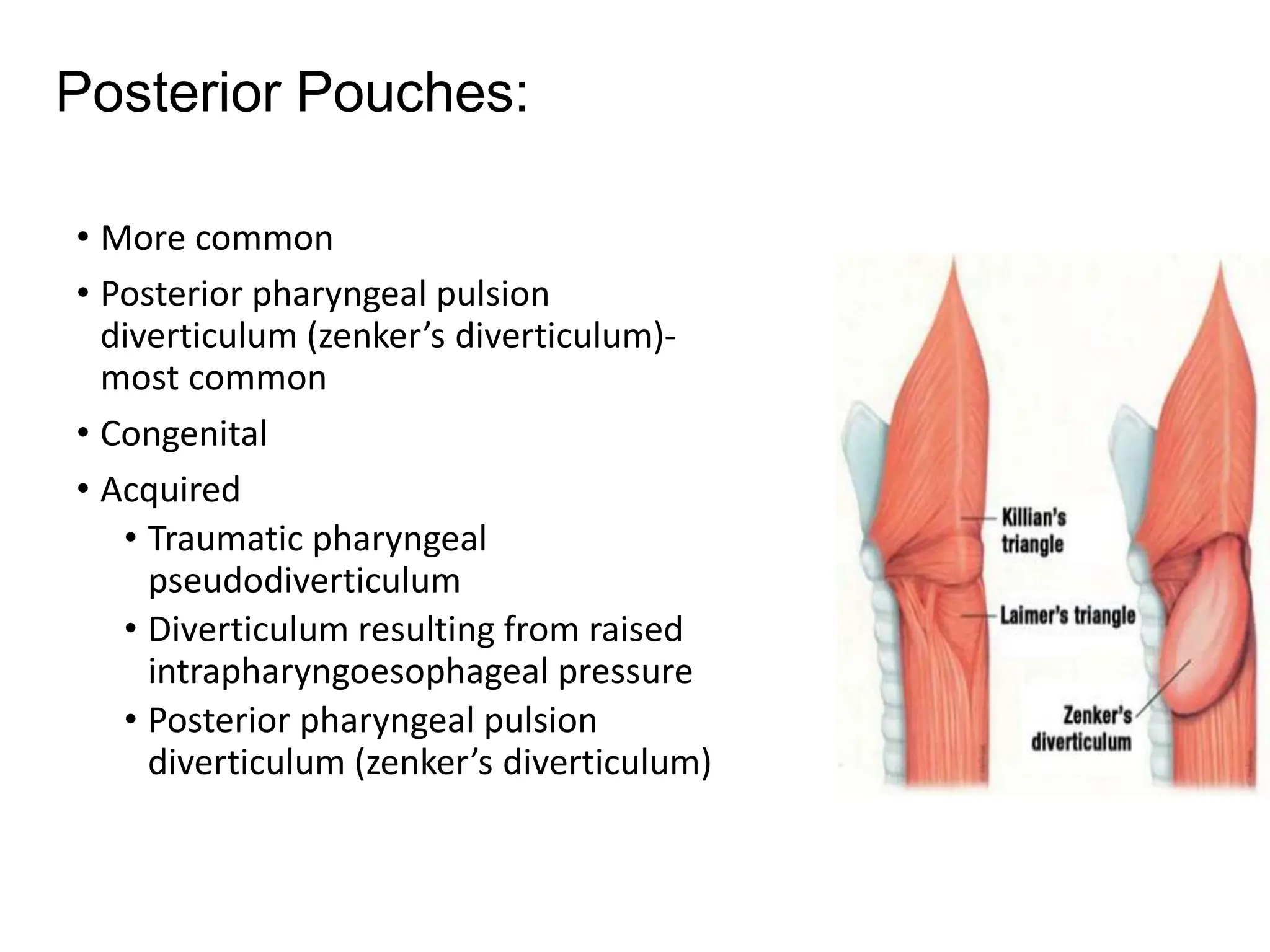 Posterior Pouches:

• More common
• Posterior pharyngeal pulsion diverticulum (zenker’s diverticulum)- most common
• Congenital
• Acquired
  • Traumatic pharyngeal pseudodiverticulum
  • Diverticulum resulting from raised intrapharyngoesophageal pressure
  • Posterior pharyngeal pulsion diverticulum (zenker’s diverticulum)

Killian's triangle
Laimer's triangle
Zenker's diverticulum